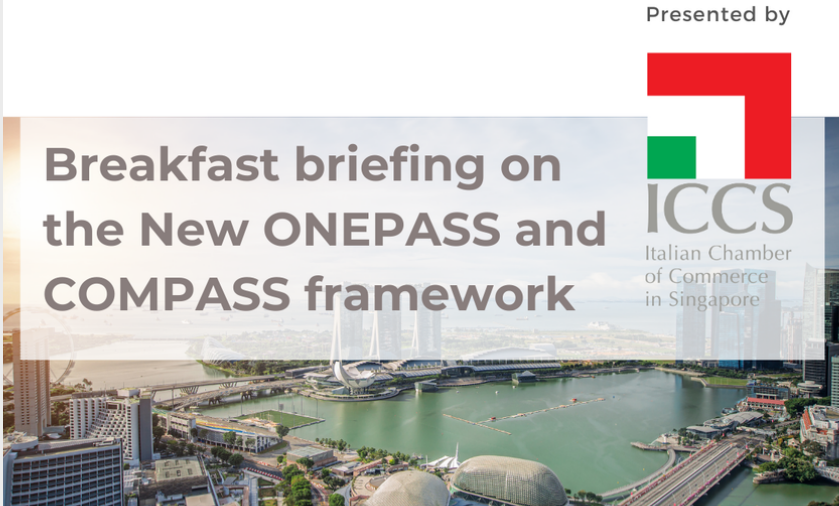 Presented by

Breakfast briefing on the New ONEPASS and COMPASS framework

ICCS
Italian Chamber of Commerce in Singapore